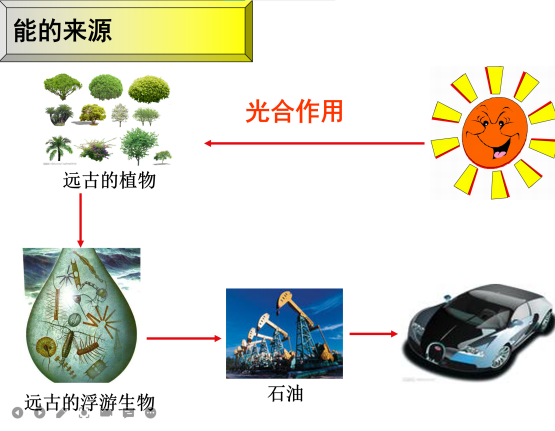 能的来源

光合作用

远古的植物

远古的浮游生物

石油